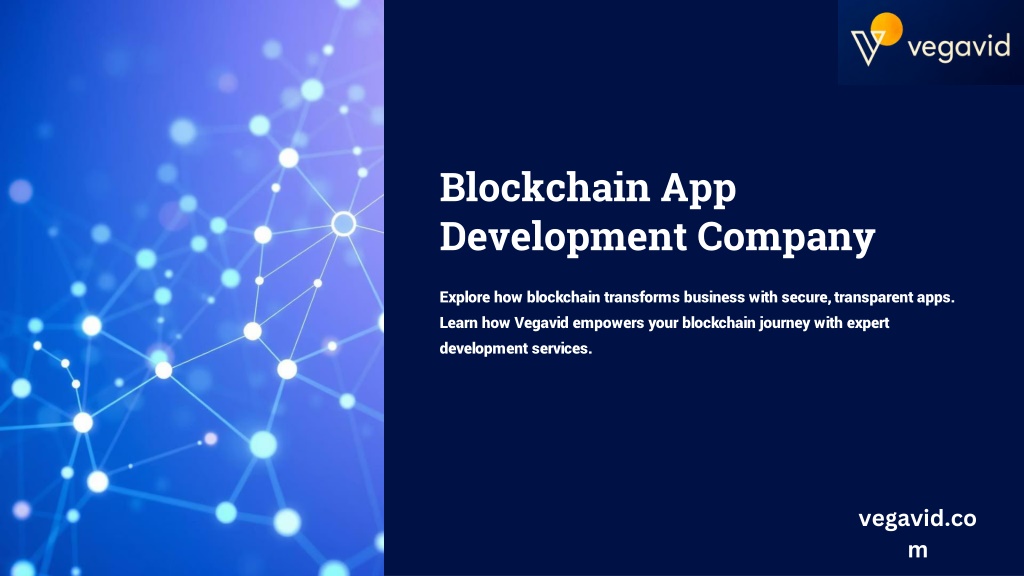 vegavid

Blockchain App Development Company

Explore how blockchain transforms business with secure, transparent apps. Learn how Vegavid empowers your blockchain journey with expert development services.

vegavid.com